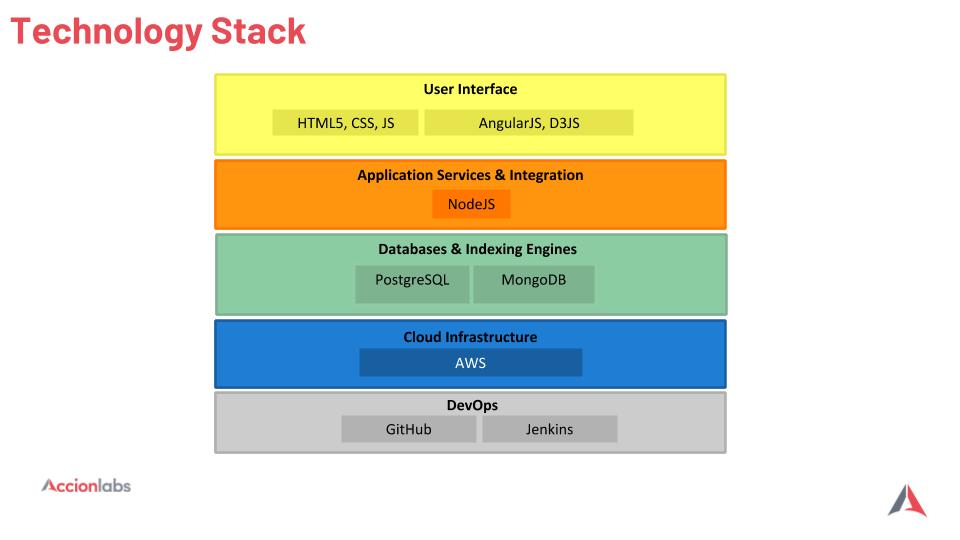 Technology Stack

User Interface

HTML5, CSS, JS

AngularJS, D3JS

Application Services & Integration

NodeJS

Databases & Indexing Engines

PostgreSQL

MongoDB

Cloud Infrastructure

AWS

DevOps

GitHub

Jenkins

Accionlabs